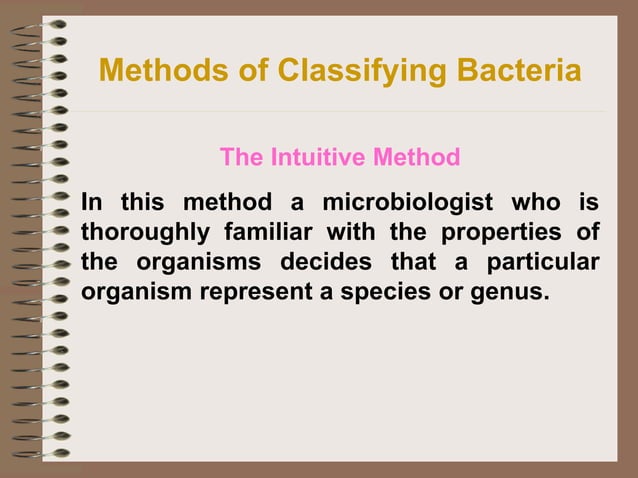 Methods of Classifying Bacteria

The Intuitive Method

In this method a microbiologist who is thoroughly familiar with the properties of the organisms decides that a particular organism represent a species or genus.